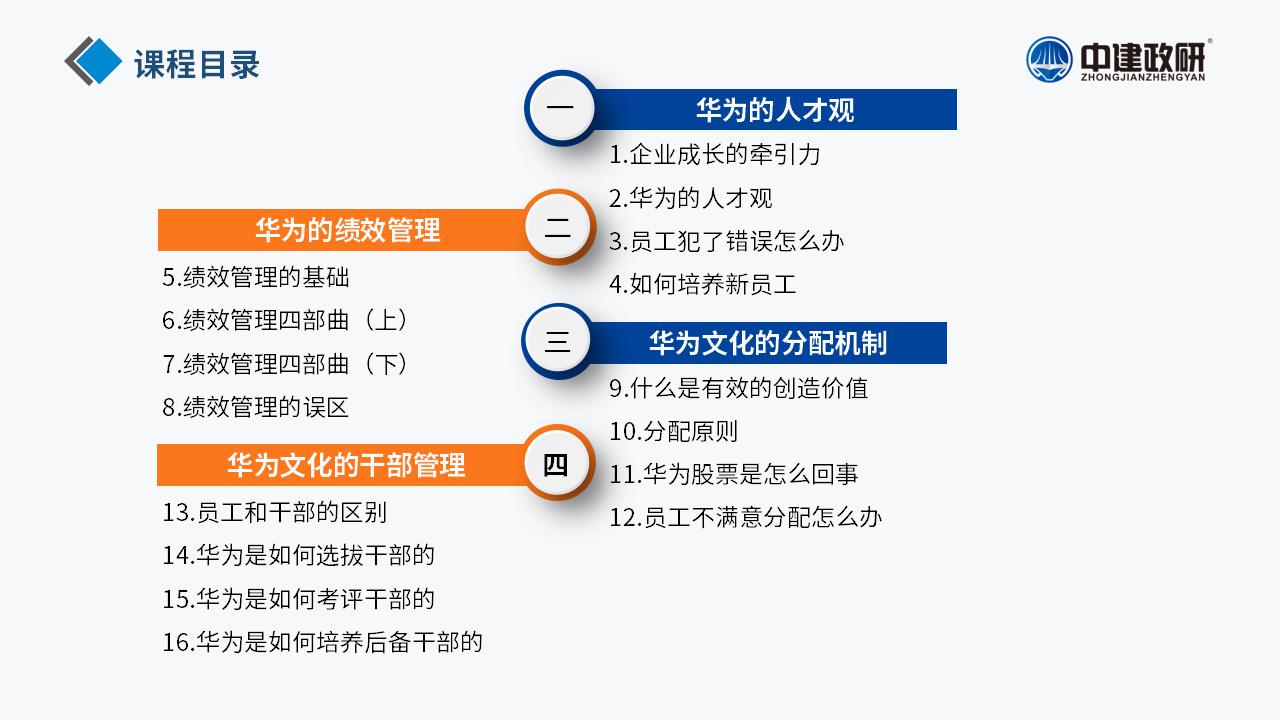 课程目录

中建政研®
ZHONGJIANZHENGYAN

一
华为的人才观
1.企业成长的牵引力
2.华为的人才观
3.员工犯了错误怎么办
4.如何培养新员工

二
华为的绩效管理
5.绩效管理的基础
6.绩效管理四部曲（上）
7.绩效管理四部曲（下）
8.绩效管理的误区

三
华为文化的分配机制
9.什么是有效的创造价值
10.分配原则
11.华为股票是怎么回事
12.员工不满意分配怎么办

四
华为文化的干部管理
13.员工和干部的区别
14.华为是如何选拔干部的
15.华为是如何考评干部的
16.华为是如何培养后备干部的